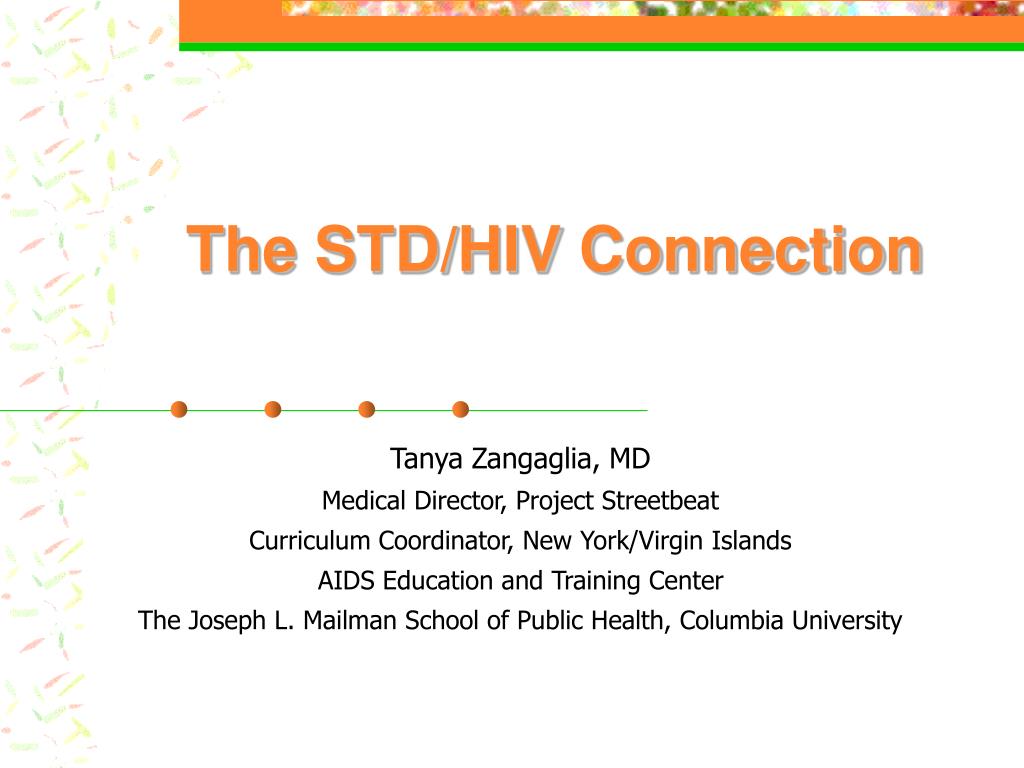 The STD/HIV Connection

Tanya Zangaglia, MD

Medical Director, Project Streetbeat

Curriculum Coordinator, New York/Virgin Islands

AIDS Education and Training Center

The Joseph L. Mailman School of Public Health, Columbia University